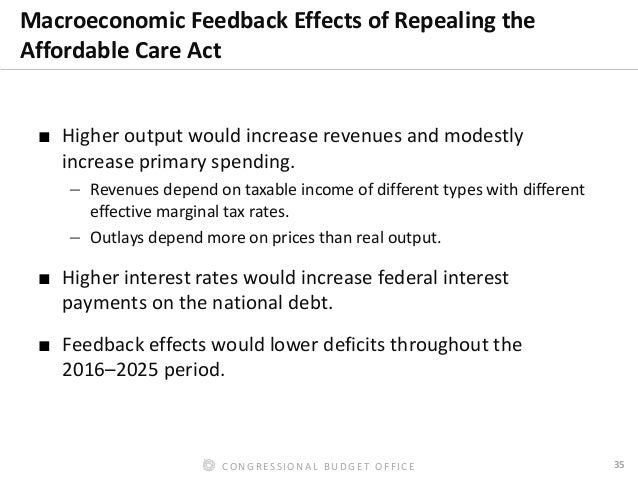 Macroeconomic Feedback Effects of Repealing the Affordable Care Act

■ Higher output would increase revenues and modestly increase primary spending.

– Revenues depend on taxable income of different types with different effective marginal tax rates.

– Outlays depend more on prices than real output.

■ Higher interest rates would increase federal interest payments on the national debt.

■ Feedback effects would lower deficits throughout the 2016–2025 period.

CONGRESSIONAL BUDGET OFFICE

35